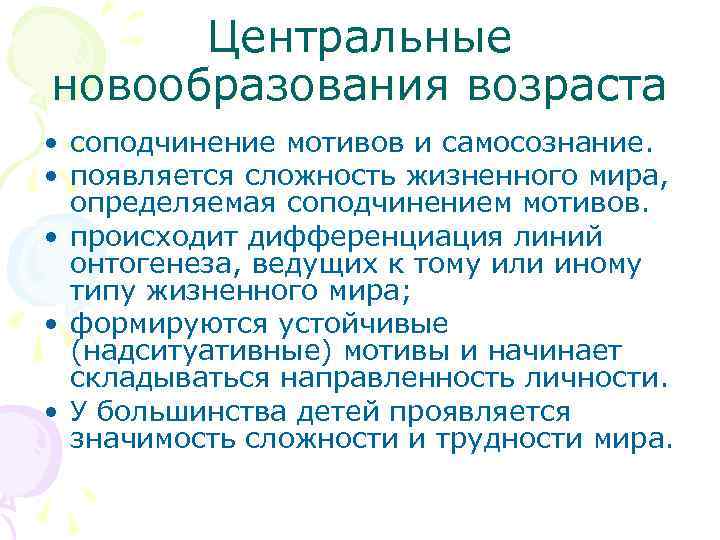 Центральные новообразования возраста

• соподчинение мотивов и самосознание.
• появляется сложность жизненного мира, определяемая соподчинением мотивов.
• происходит дифференциация линий онтогенеза, ведущих к тому или иному типу жизненного мира;
• формируются устойчивые (надситуативные) мотивы и начинает складываться направленность личности.
• У большинства детей проявляется значимость сложности и трудности мира.